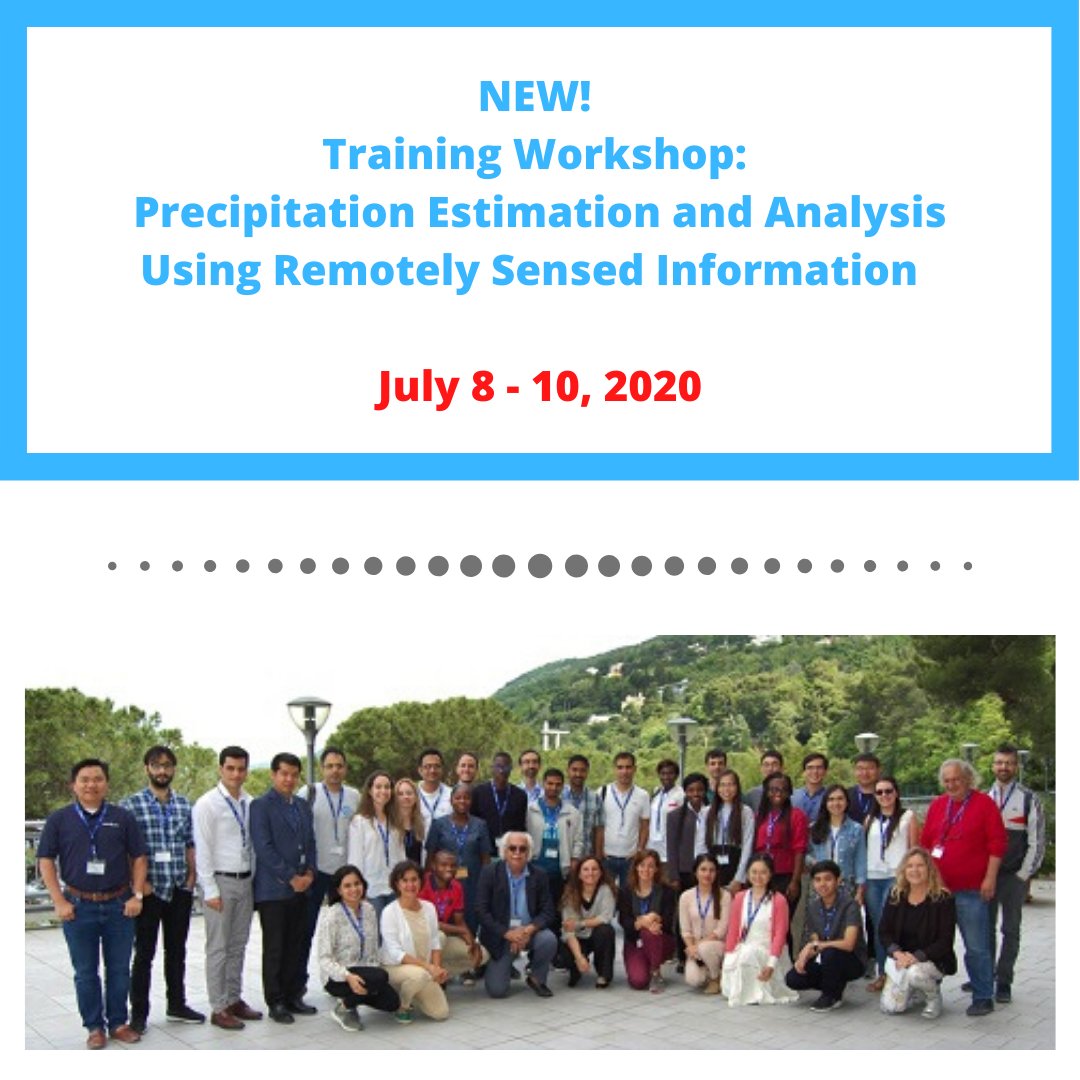 NEW!
Training Workshop:
Precipitation Estimation and Analysis Using Remotely Sensed Information

July 8 - 10, 2020